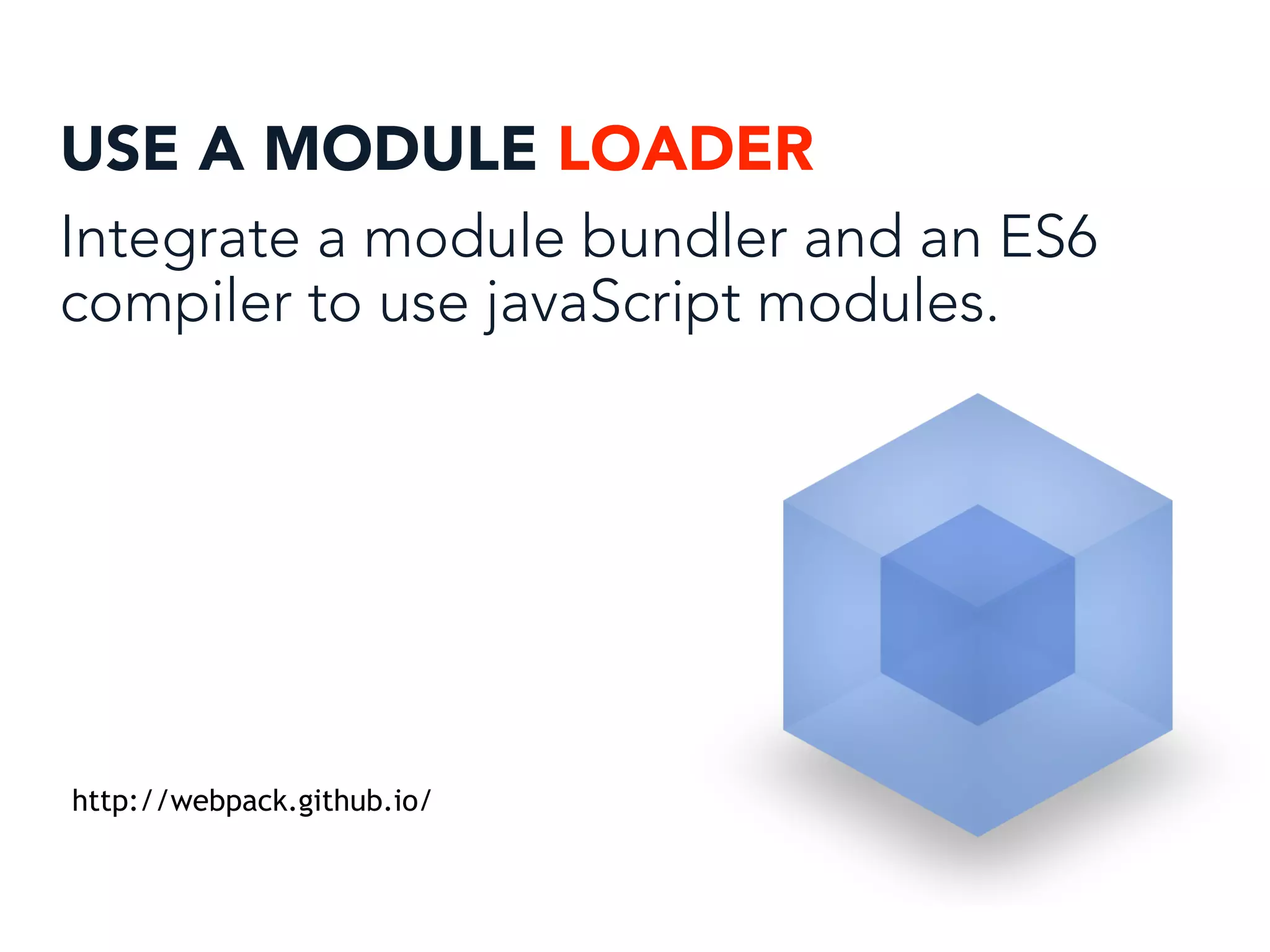 USE A MODULE LOADER

Integrate a module bundler and an ES6 compiler to use javaScript modules.

http://webpack.github.io/